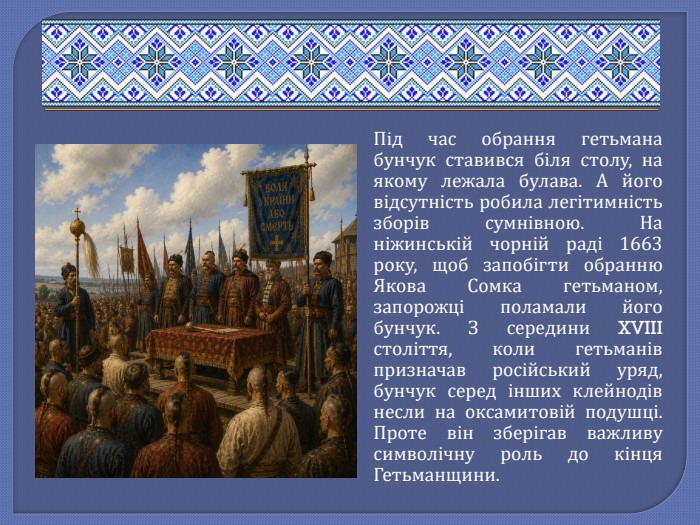 ВОЛЯ УКРАЇНИ АБО СМЕРТЬ

Під час обрання гетьмана бунчук ставився біля столу, на якому лежала булава. А його відсутність робила легітимність зборів сумнівною. На ніжинській чорній раді 1663 року, щоб запобігти обранню Якова Сомка гетьманом, запорожці поламали його бунчук. З середини XVIII століття, коли гетьманів призначав російський уряд, бунчук серед інших клейнодів несли на оксамитовій подушці. Проте він зберігав важливу символічну роль до кінця Гетьманщини.